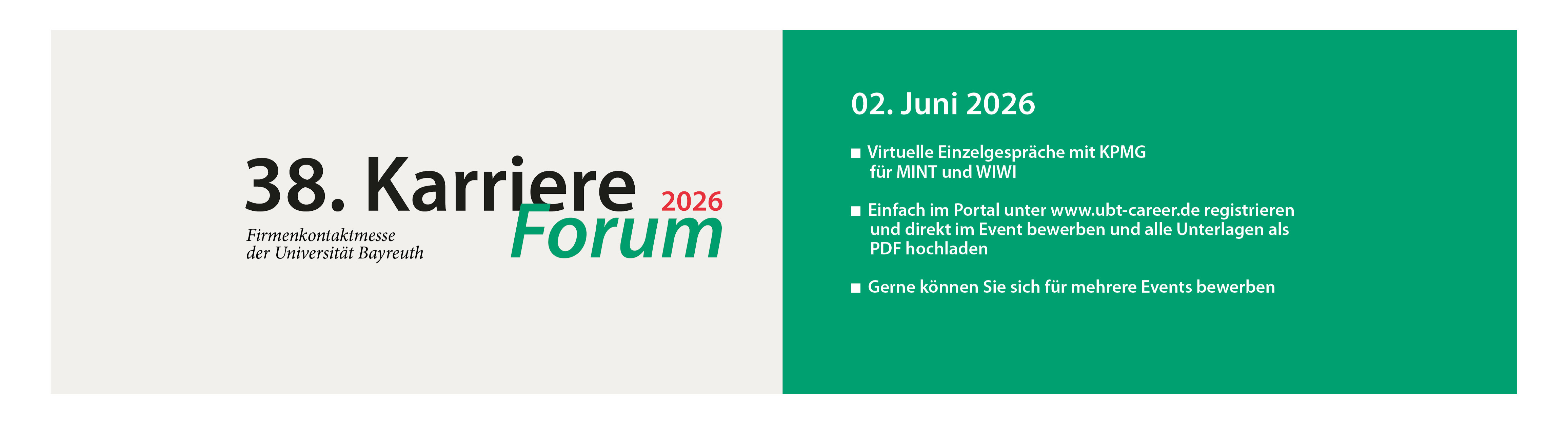 38. Karriere 2026
Forum
Firmenkontaktmesse
der Universität Bayreuth

02. Juni 2026

■ Virtuelle Einzelgespräche mit KPMG für MINT und WIWI

■ Einfach im Portal unter www.ubt-career.de registrieren und direkt im Event bewerben und alle Unterlagen als PDF hochladen

■ Gerne können Sie sich für mehrere Events bewerben